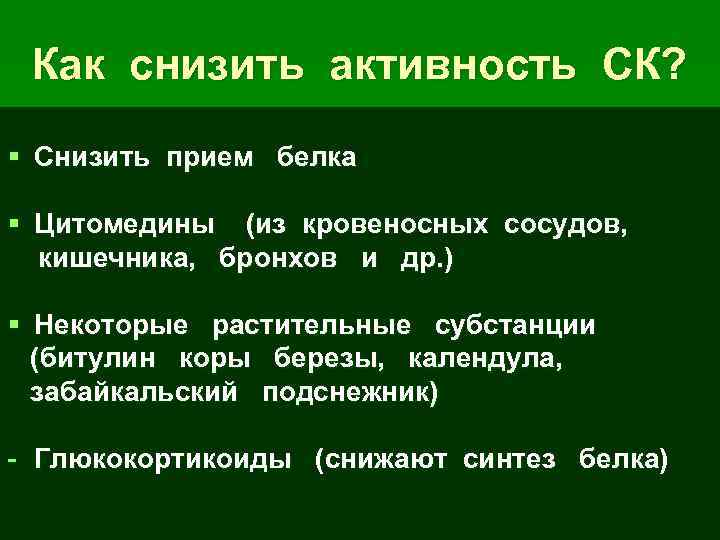 Как снизить активность СК?

▪ Снизить прием белка

▪ Цитомедины (из кровеносных сосудов, кишечника, бронхов и др.)

▪ Некоторые растительные субстанции (битулин коры березы, календула, забайкальский подснежник)

- Глюкокортикоиды (снижают синтез белка)